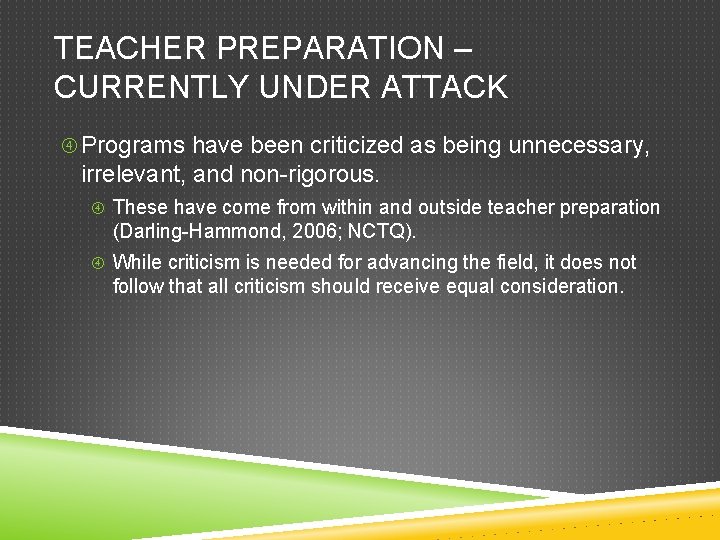 TEACHER PREPARATION – CURRENTLY UNDER ATTACK

Programs have been criticized as being unnecessary, irrelevant, and non-rigorous.

These have come from within and outside teacher preparation (Darling-Hammond, 2006; NCTQ).

While criticism is needed for advancing the field, it does not follow that all criticism should receive equal consideration.